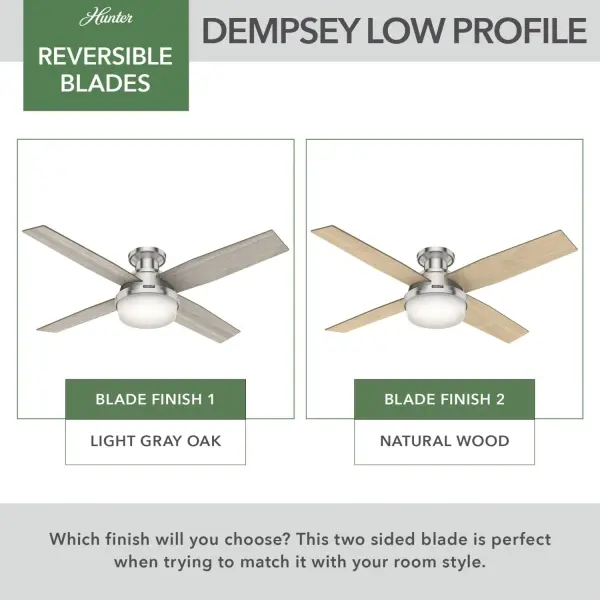 Hunter

REVERSIBLE BLADES

DEMPSEY LOW PROFILE

BLADE FINISH 1

LIGHT GRAY OAK

BLADE FINISH 2

NATURAL WOOD

Which finish will you choose? This two sided blade is perfect when trying to match it with your room style.